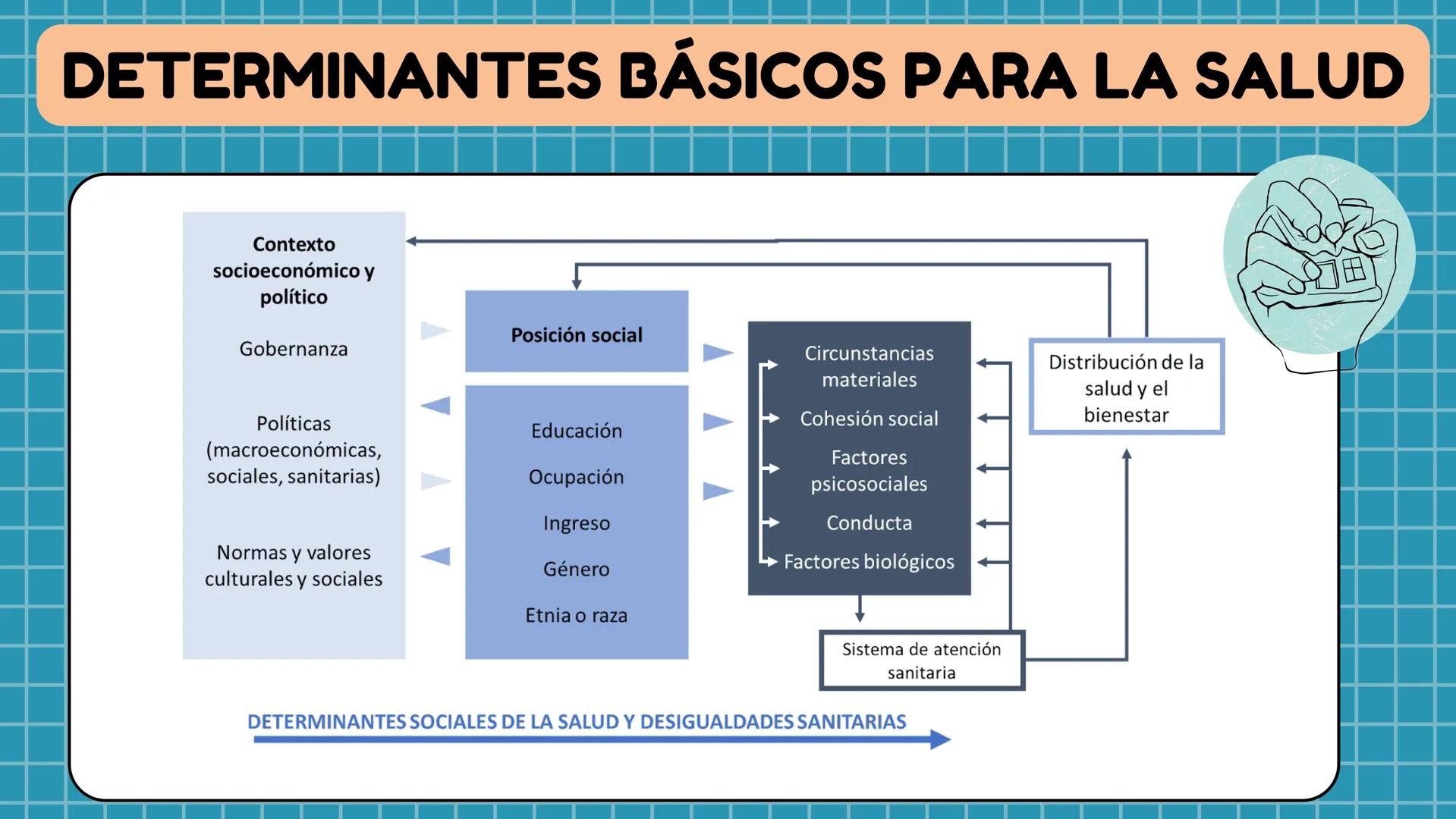 DETERMINANTES BÁSICOS PARA LA SALUD

Contexto socioeconómico y político

Gobernanza

Políticas (macroeconómicas, sociales, sanitarias)

Normas y valores culturales y sociales

Posición social

Educación

Ocupación

Ingreso

Género

Etnia o raza

Circunstancias materiales

Cohesión social

Factores psicosociales

Conducta

Factores biológicos

Distribución de la salud y el bienestar

Sistema de atención sanitaria

DETERMINANTES SOCIALES DE LA SALUD Y DESIGUALDADES SANITARIAS